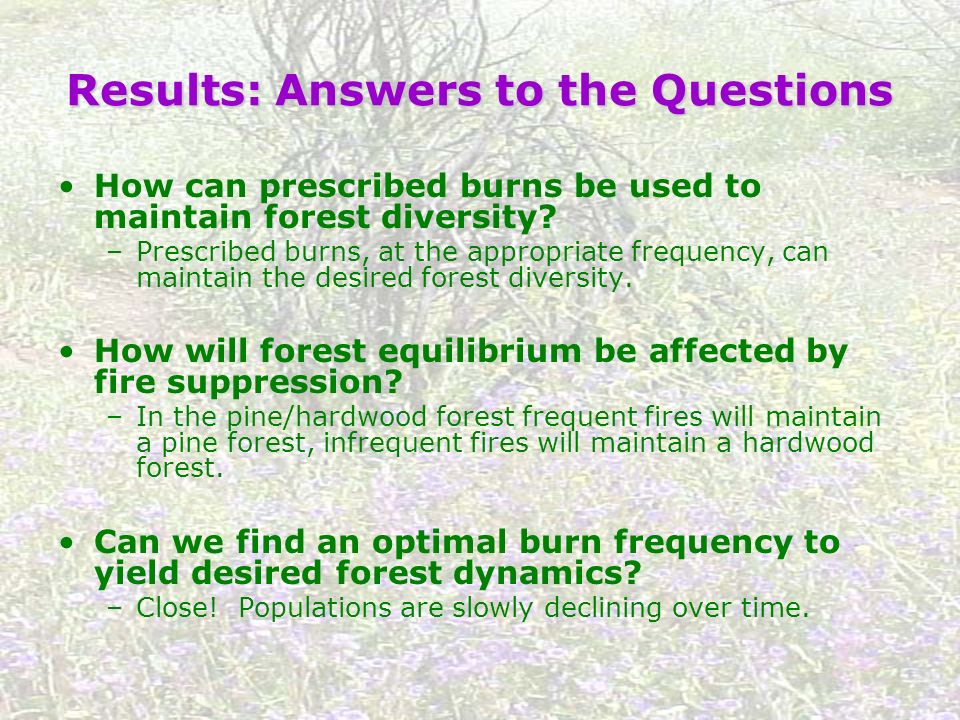 Results: Answers to the Questions

• How can prescribed burns be used to maintain forest diversity?
– Prescribed burns, at the appropriate frequency, can maintain the desired forest diversity.

• How will forest equilibrium be affected by fire suppression?
– In the pine/hardwood forest frequent fires will maintain a pine forest, infrequent fires will maintain a hardwood forest.

• Can we find an optimal burn frequency to yield desired forest dynamics?
– Close!  Populations are slowly declining over time.